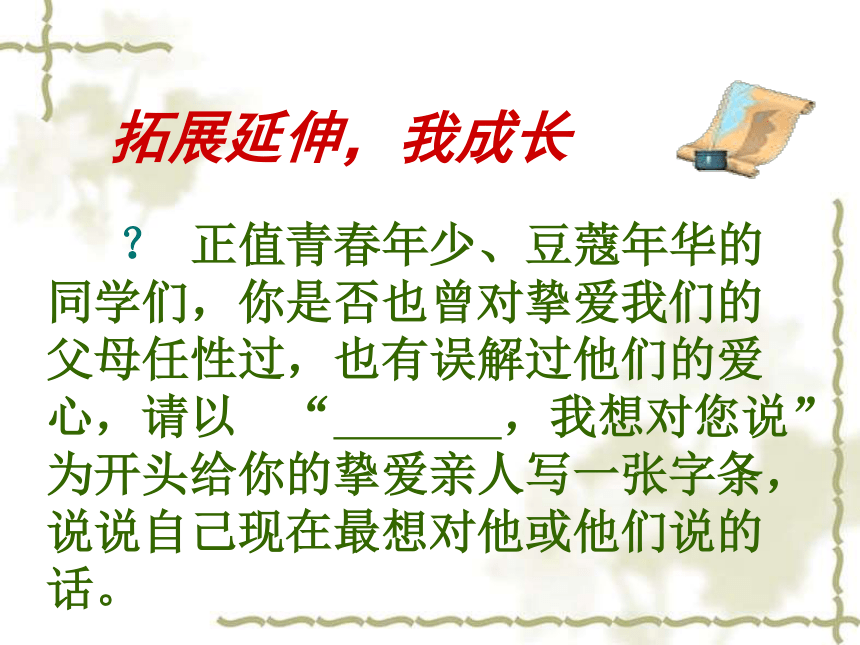 拓展延伸，我成长

? 正值青春年少、豆蔻年华的同学们，你是否也曾对挚爱我们的父母任性过，也有误解过他们的爱心，请以 “________，我想对您说”为开头给你的挚爱亲人写一张字条，说说自己现在最想对他或他们说的话。